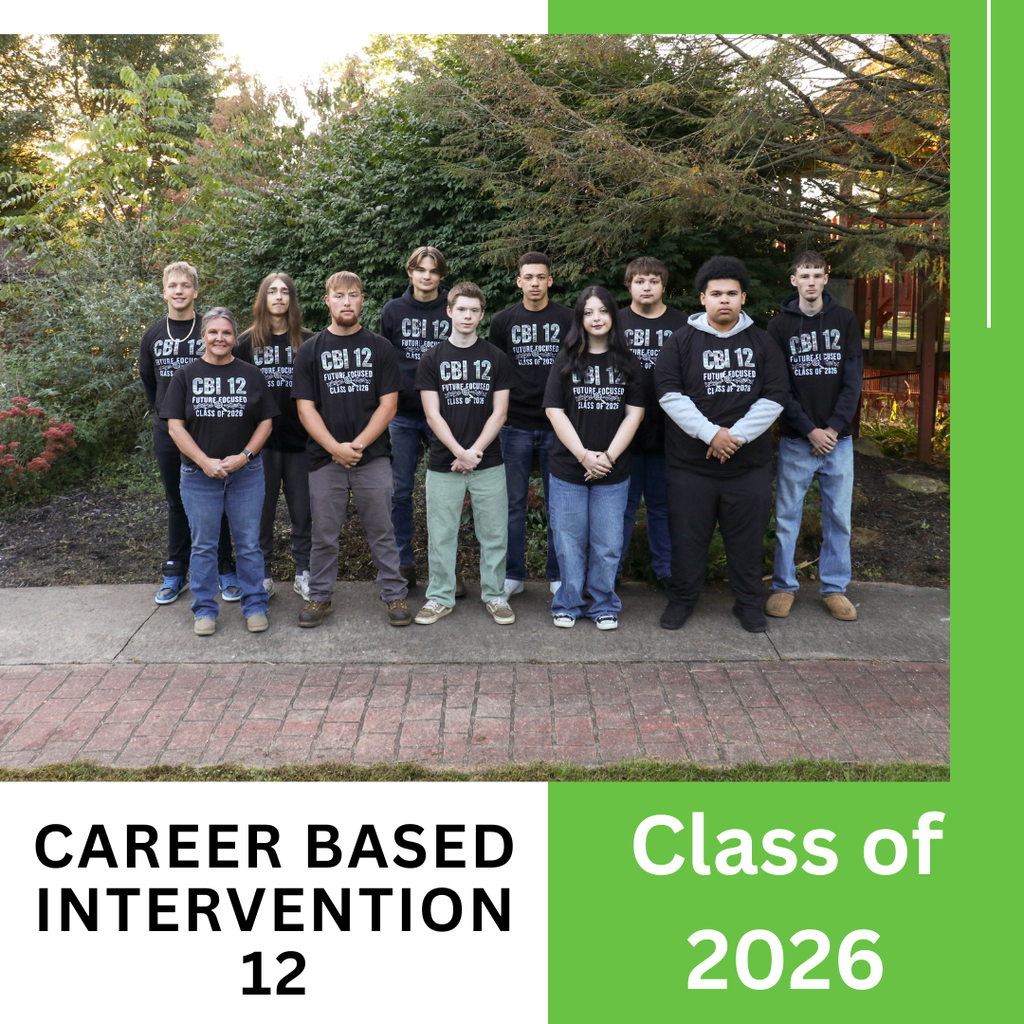 CBI 12
FUTURE FOCUSED
CLASS OF 2026

CAREER BASED INTERVENTION 12

Class of 2026